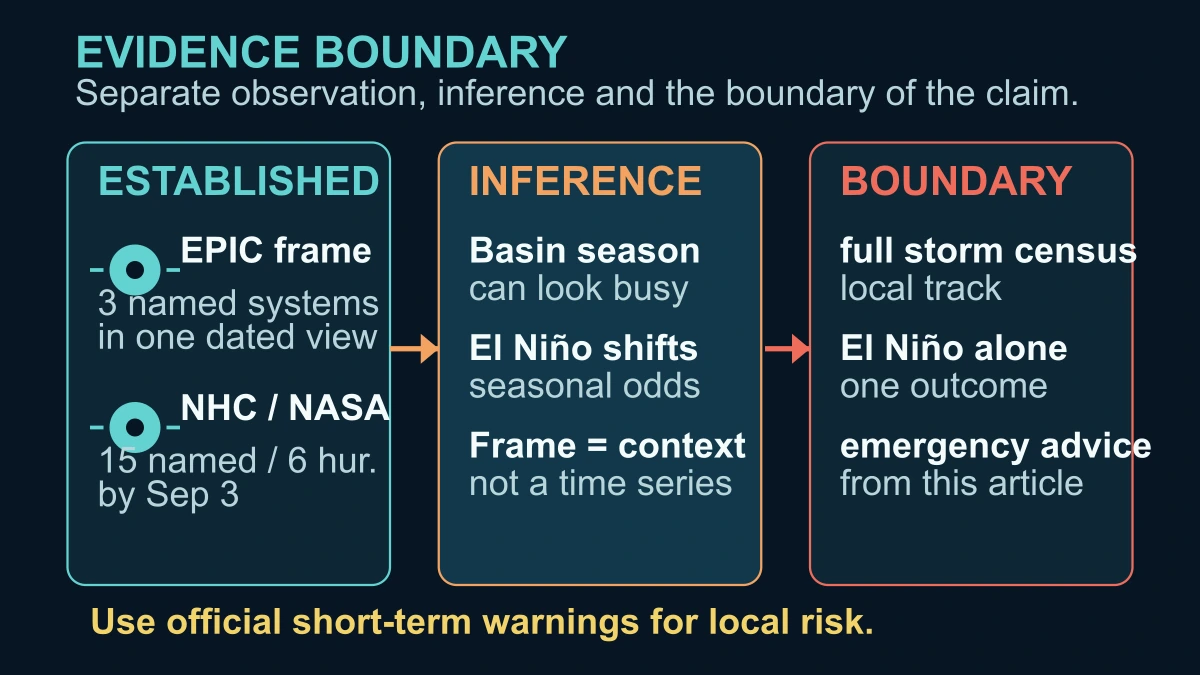 EVIDENCE BOUNDARY
Separate observation, inference and the boundary of the claim.

ESTABLISHED

EPIC frame
3 named systems in one dated view

NHC / NASA
15 named / 6 hur. by Sep 3

INFERENCE

Basin season
can look busy

El Niño shifts
seasonal odds

Frame = context
not a time series

BOUNDARY

full storm census
local track

El Niño alone
one outcome

emergency advice
from this article

Use official short-term warnings for local risk.